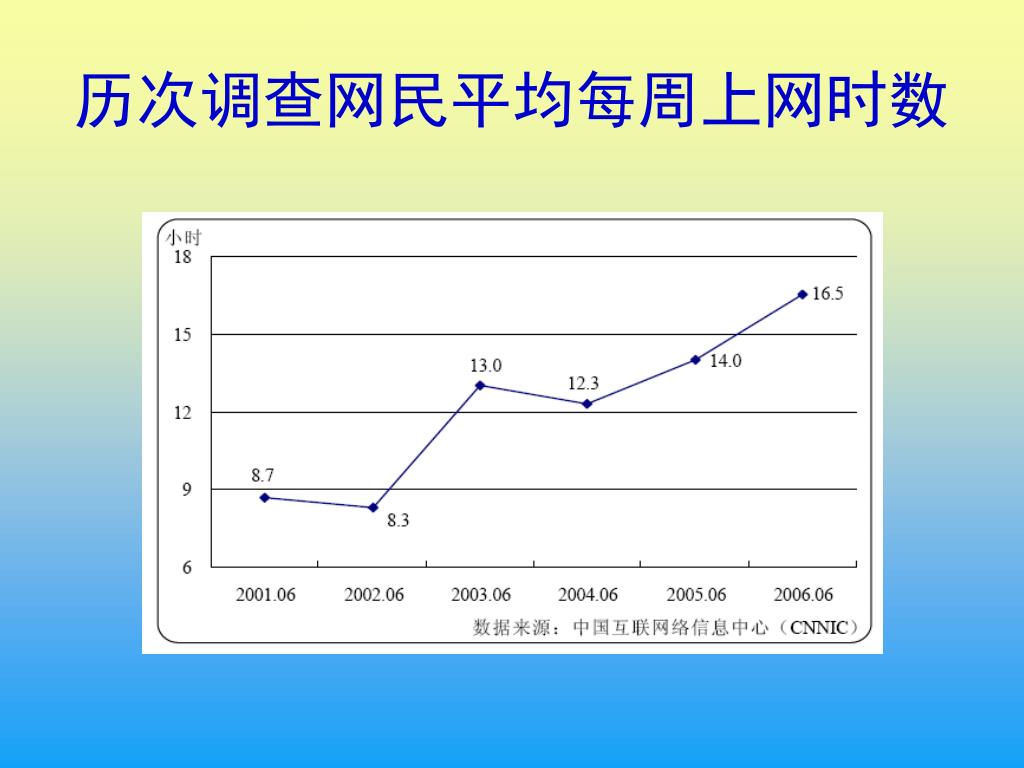 历次调查网民平均每周上网时数

小时
18
15
12
9
6

8.7
8.3
13.0
12.3
14.0
16.5

2001.06
2002.06
2003.06
2004.06
2005.06
2006.06

数据来源：中国互联网络信息中心（CNNIC）